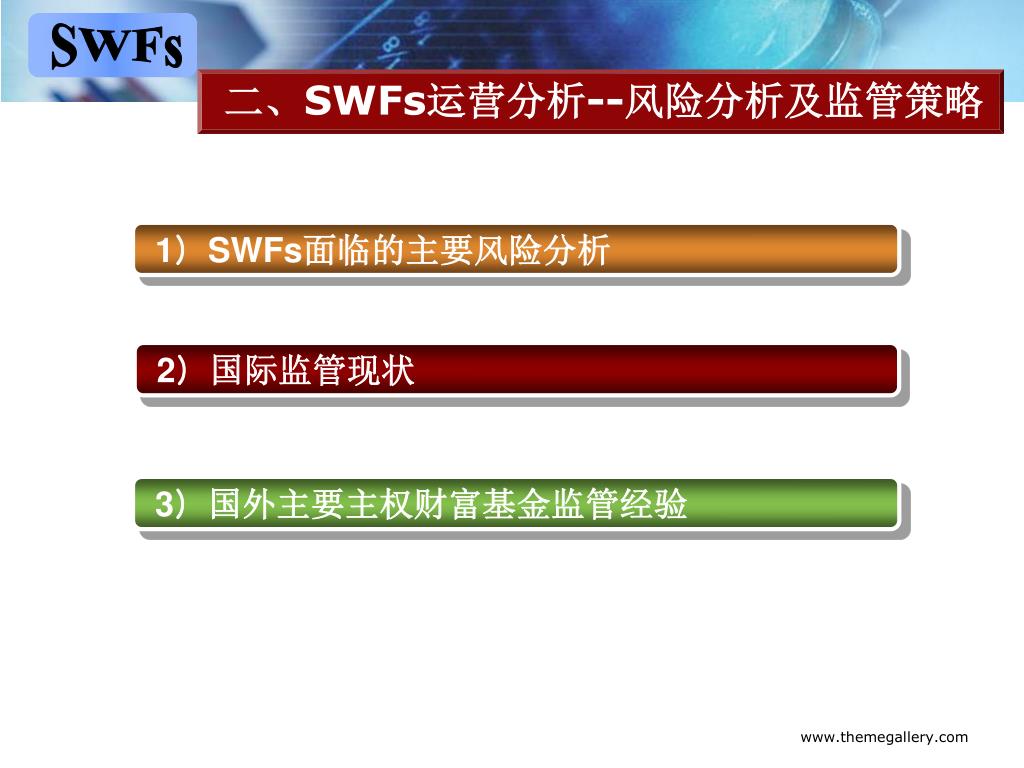 SWFs

二、SWFs运营分析--风险分析及监管策略

1）SWFs面临的主要风险分析

2）国际监管现状

3）国外主要主权财富基金监管经验

www.themegallery.com